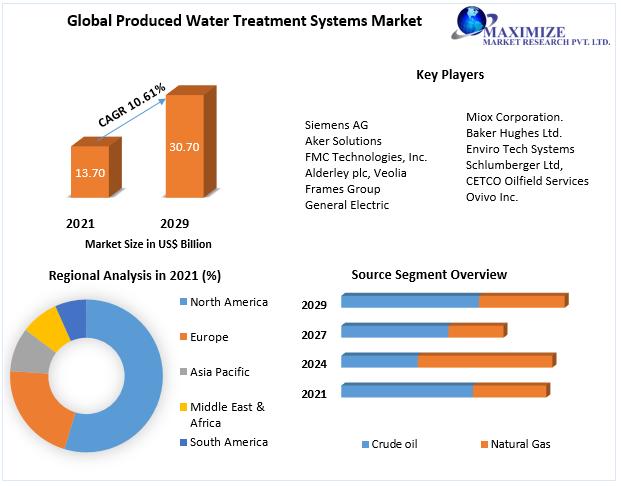 Global Produced Water Treatment Systems Market

MAXIMIZE MARKET RESEARCH PVT. LTD.

CAGR 10.61%

13.70

30.70

2021 2029

Market Size in US$ Billion

Key Players

Siemens AG
Aker Solutions
FMC Technologies, Inc.
Alderley plc, Veolia
Frames Group
General Electric

Miox Corporation.
Baker Hughes Ltd.
Enviro Tech Systems
Schlumberger Ltd,
CETCO Oilfield Services
Ovivo Inc.

Regional Analysis in 2021 (%)

North America
Europe
Asia Pacific
Middle East & Africa
South America

Source Segment Overview

2029
2027
2024
2021

Crude oil
Natural Gas